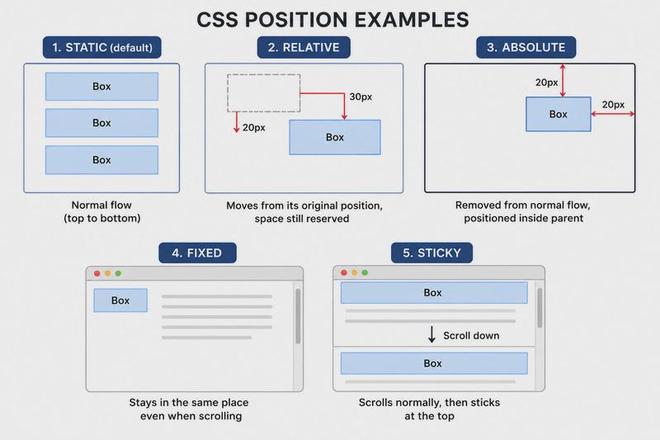 CSS POSITION EXAMPLES

1. STATIC (default)

Box

Box

Box

Normal flow (top to bottom)

2. RELATIVE

30px

20px

Box

Moves from its original position, space still reserved

3. ABSOLUTE

20px

Box

20px

Removed from normal flow, positioned inside parent

4. FIXED

Box

Stays in the same place even when scrolling

5. STICKY

Box

Scroll down

Box

Scrolls normally, then sticks at the top